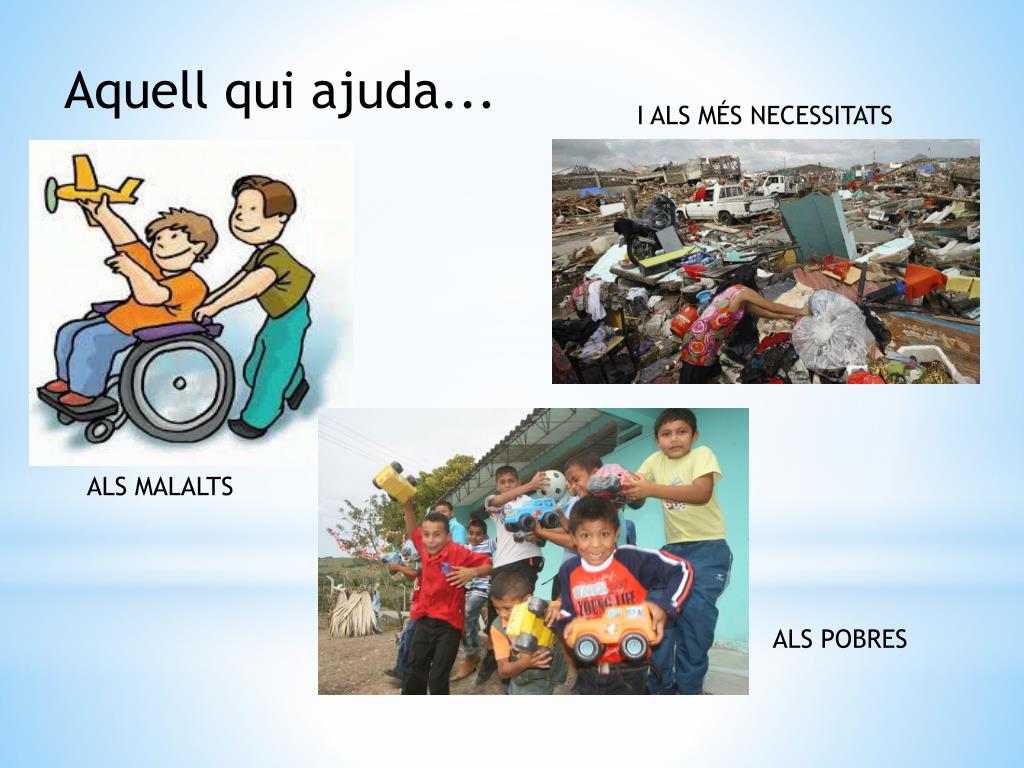 Aquell qui ajuda...

I ALS MÉS NECESSITATS

ALS MALALTS

ALS POBRES